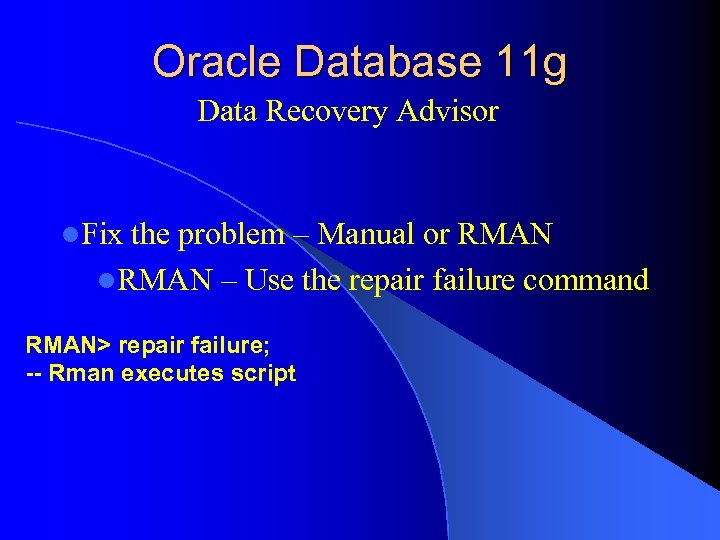 Oracle Database 11g
Data Recovery Advisor

Fix the problem – Manual or RMAN
RMAN – Use the repair failure command

RMAN> repair failure;
-- Rman executes script